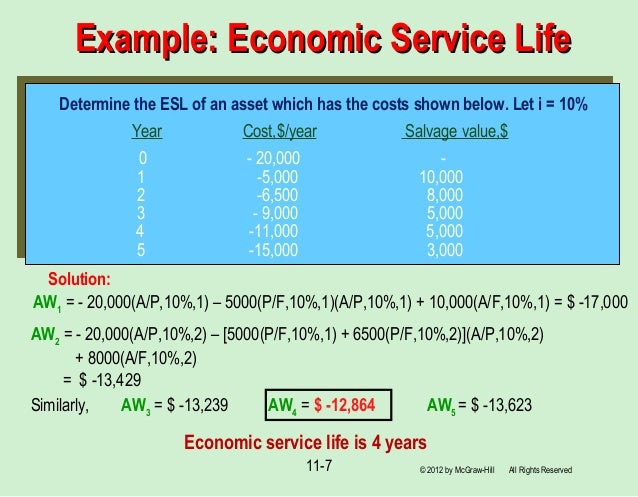 Example: Economic Service Life

Determine the ESL of an asset which has the costs shown below. Let i = 10%

| Year | Cost,$/year | Salvage value,$ |
|---|---|---|
| 0 | - 20,000 | - |
| 1 | -5,000 | 10,000 |
| 2 | -6,500 | 8,000 |
| 3 | - 9,000 | 5,000 |
| 4 | -11,000 | 5,000 |
| 5 | -15,000 | 3,000 |

Solution:

$AW_1$ = - 20,000(A/P,10%,1) – 5000(P/F,10%,1)(A/P,10%,1) + 10,000(A/F,10%,1) = $ -17,000

$AW_2$ = - 20,000(A/P,10%,2) – [5000(P/F,10%,1) + 6500(P/F,10%,2)](A/P,10%,2) + 8000(A/F,10%,2)
= $ -13,429

Similarly, $AW_3$ = $ -13,239 $AW_4$ = $ -12,864 $AW_5$ = $ -13,623

Economic service life is 4 years

11-7

© 2012 by McGraw-Hill All Rights Reserved